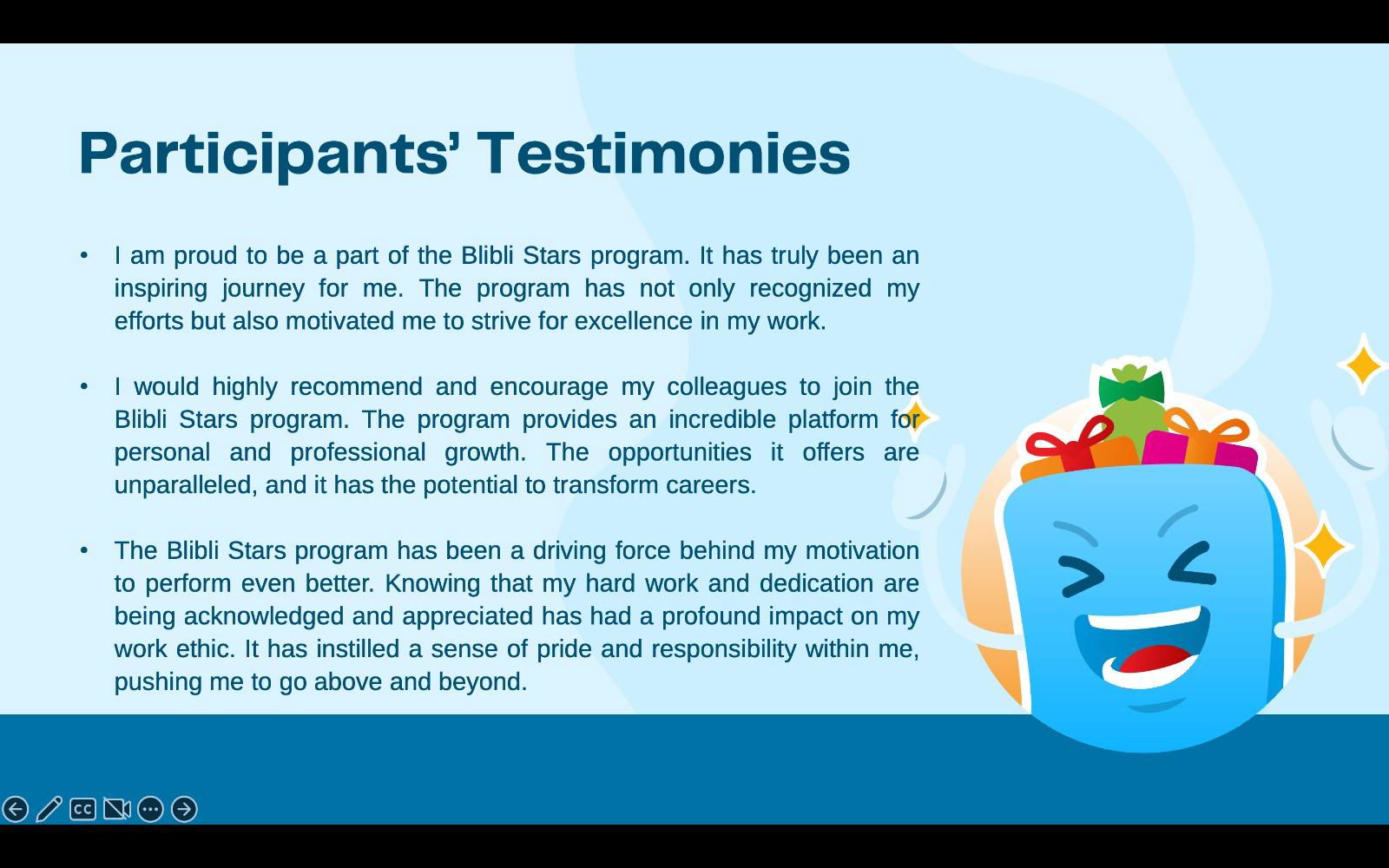 Participants' Testimonies

• I am proud to be a part of the Blibli Stars program. It has truly been an inspiring journey for me. The program has not only recognized my efforts but also motivated me to strive for excellence in my work.

• I would highly recommend and encourage my colleagues to join the Blibli Stars program. The program provides an incredible platform for personal and professional growth. The opportunities it offers are unparalleled, and it has the potential to transform careers.

• The Blibli Stars program has been a driving force behind my motivation to perform even better. Knowing that my hard work and dedication are being acknowledged and appreciated has had a profound impact on my work ethic. It has instilled a sense of pride and responsibility within me, pushing me to go above and beyond.

CC